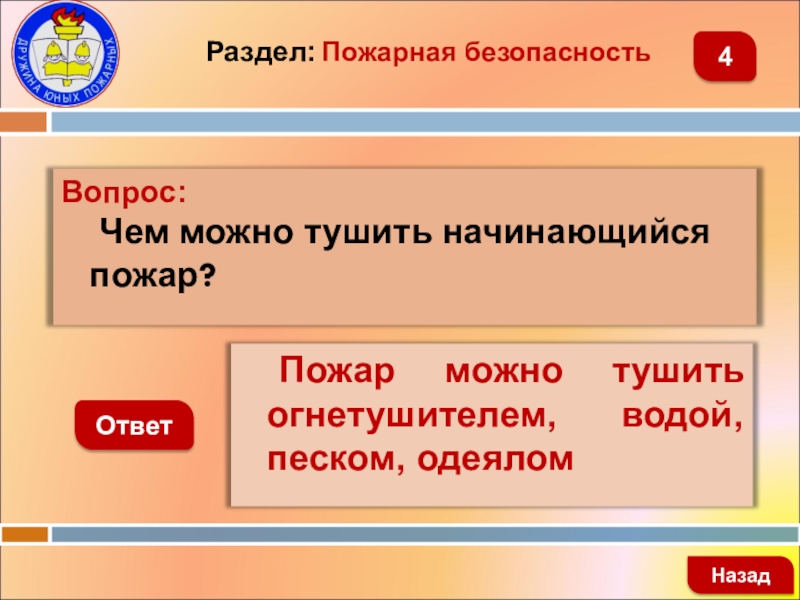 ДРУЖИНА ЮНЫХ ПОЖАРНЫХ

Раздел: Пожарная безопасность

4

Вопрос:
Чем можно тушить начинающийся пожар?

Ответ

Пожар можно тушить огнетушителем, водой, песком, одеялом

Назад